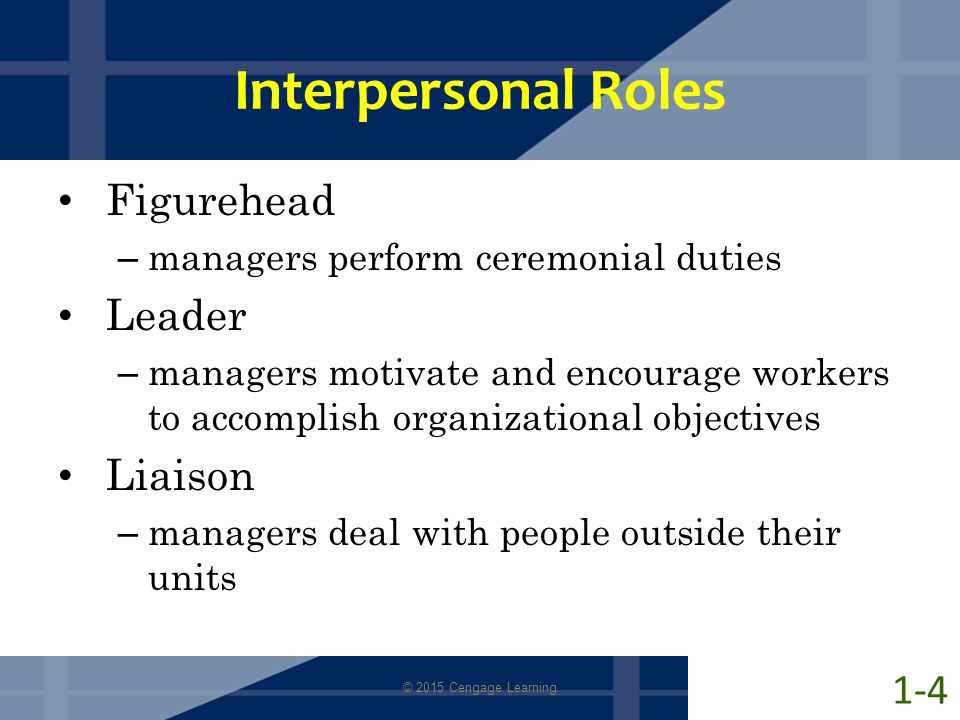 Interpersonal Roles

• Figurehead
– managers perform ceremonial duties
• Leader
– managers motivate and encourage workers to accomplish organizational objectives
• Liaison
– managers deal with people outside their units

© 2015 Cengage Learning

1-4